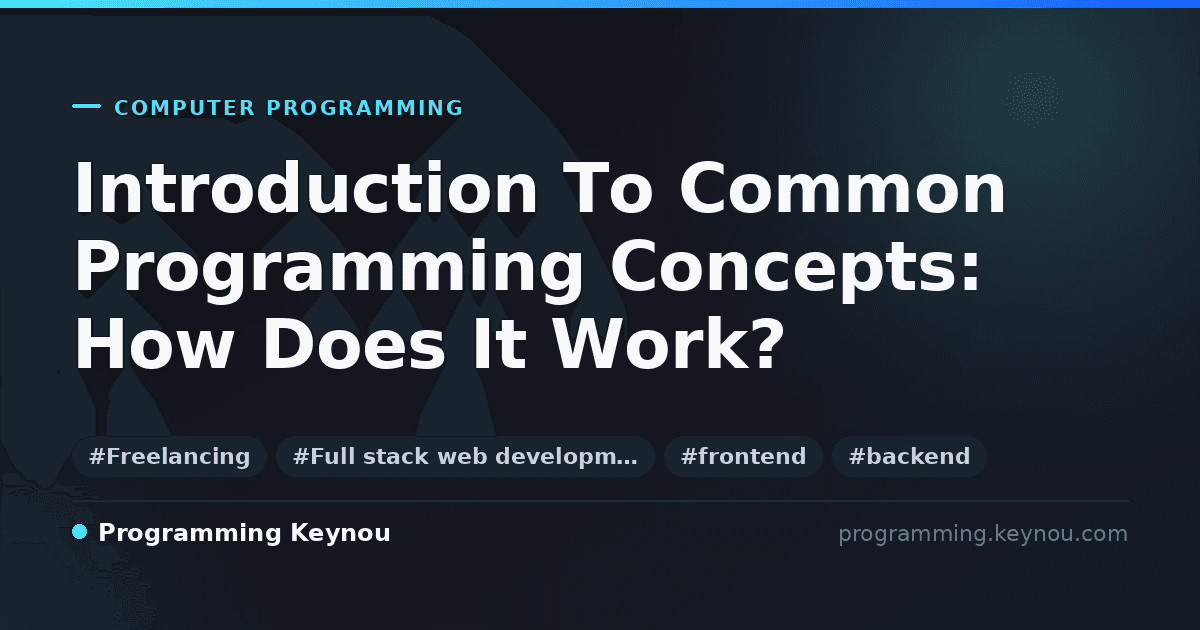 COMPUTER PROGRAMMING

Introduction To Common Programming Concepts: How Does It Work?

#Freelancing #Full stack web developm… #frontend #backend

Programming Keynou

programming.keynou.com